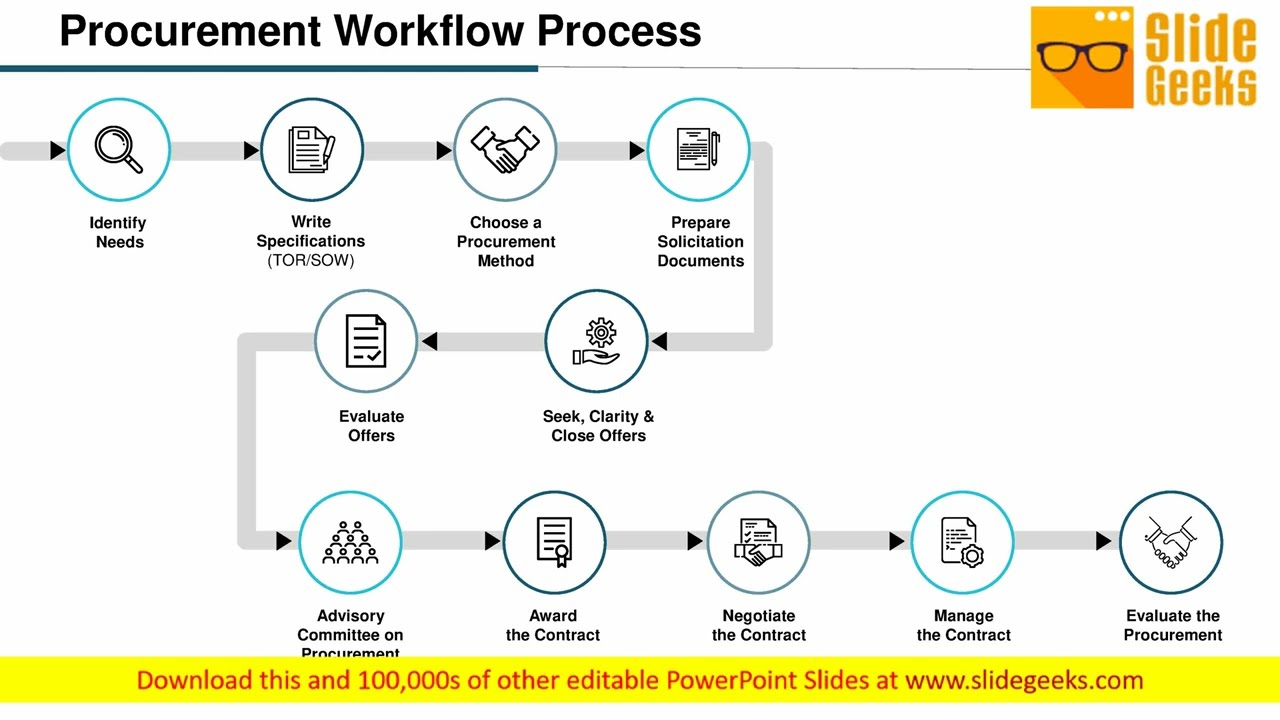 Procurement Workflow Process

Slide Geeks

Identify Needs

Write Specifications (TOR/SOW)

Choose a Procurement Method

Prepare Solicitation Documents

Seek, Clarity & Close Offers

Evaluate Offers

Advisory Committee on Procurement

Award the Contract

Negotiate the Contract

Manage the Contract

Evaluate the Procurement

Download this and 100,000s of other editable PowerPoint Slides at www.slidegeeks.com